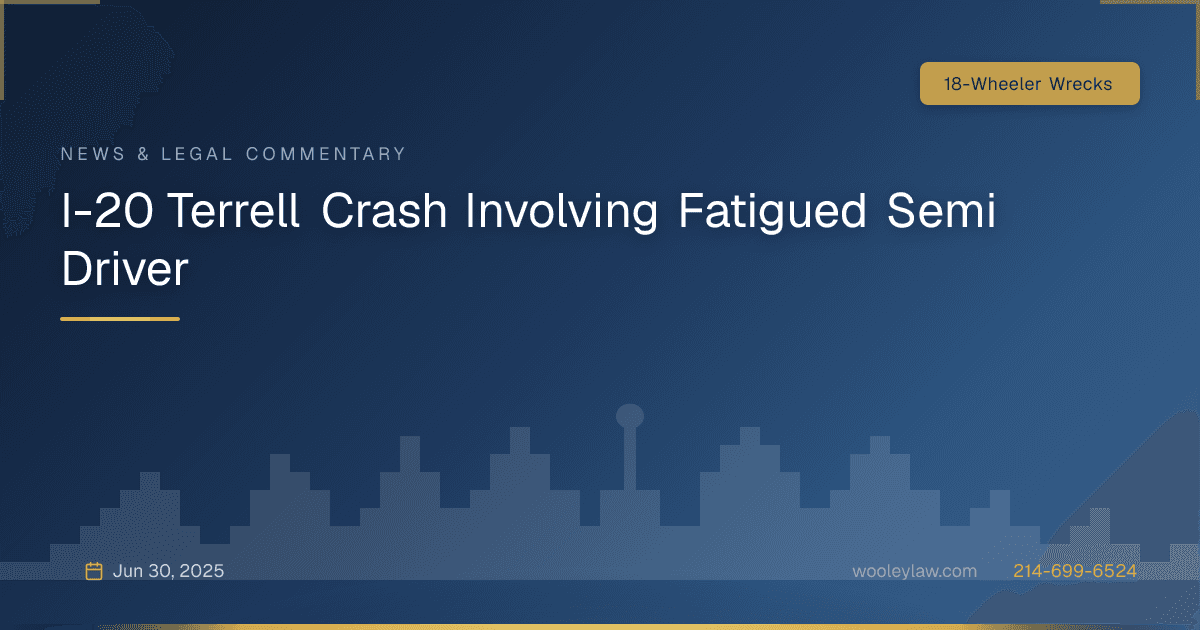 18-Wheeler Wrecks

NEWS & LEGAL COMMENTARY

I-20 Terrell Crash Involving Fatigued Semi Driver

Jun 30, 2025

wooleylaw.com

214-699-6524